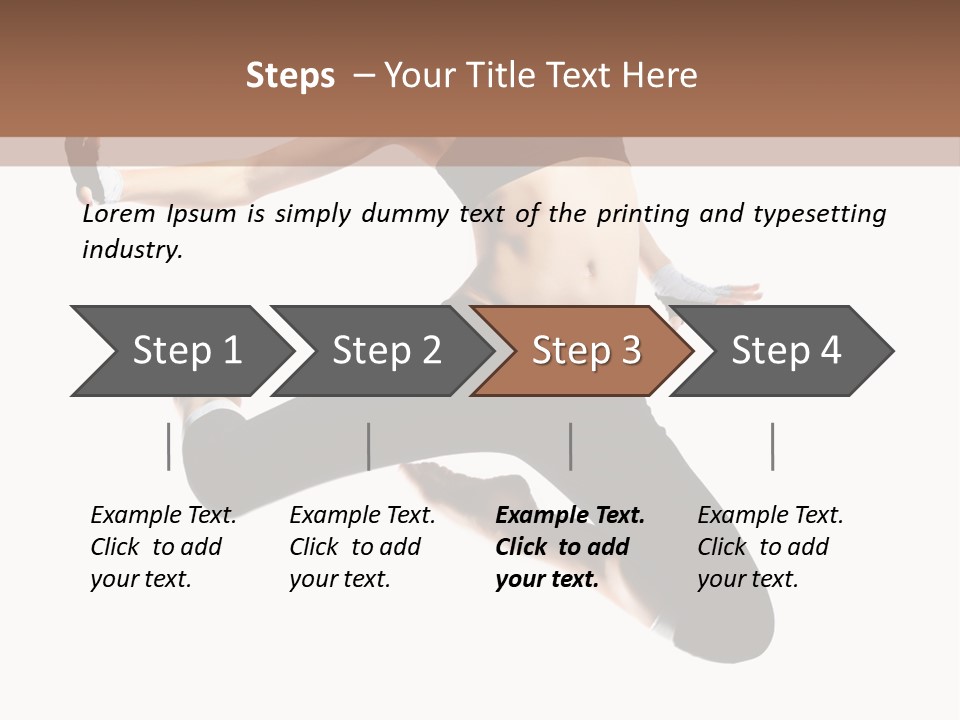 Steps – Your Title Text Here

Lorem Ipsum is simply dummy text of the printing and typesetting industry.

Step 1

Step 2

Step 3

Step 4

Example Text. Click to add your text.

Example Text. Click to add your text.

Example Text. Click to add your text.

Example Text. Click to add your text.